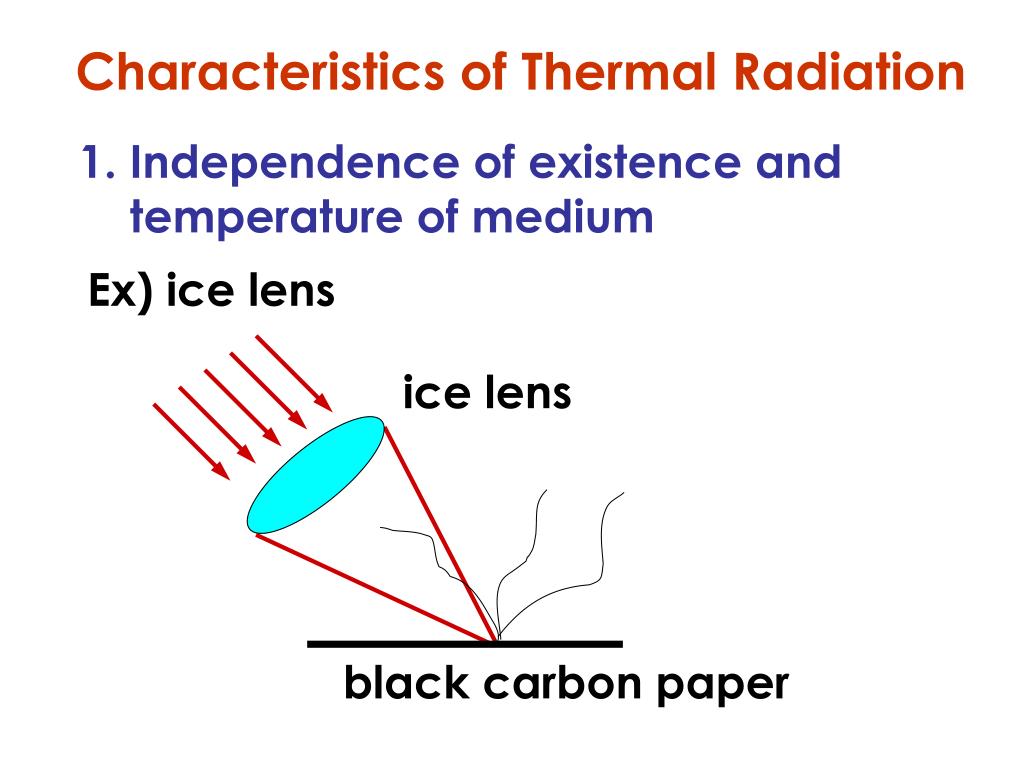 Characteristics of Thermal Radiation

1. Independence of existence and temperature of medium

Ex) ice lens

ice lens

black carbon paper